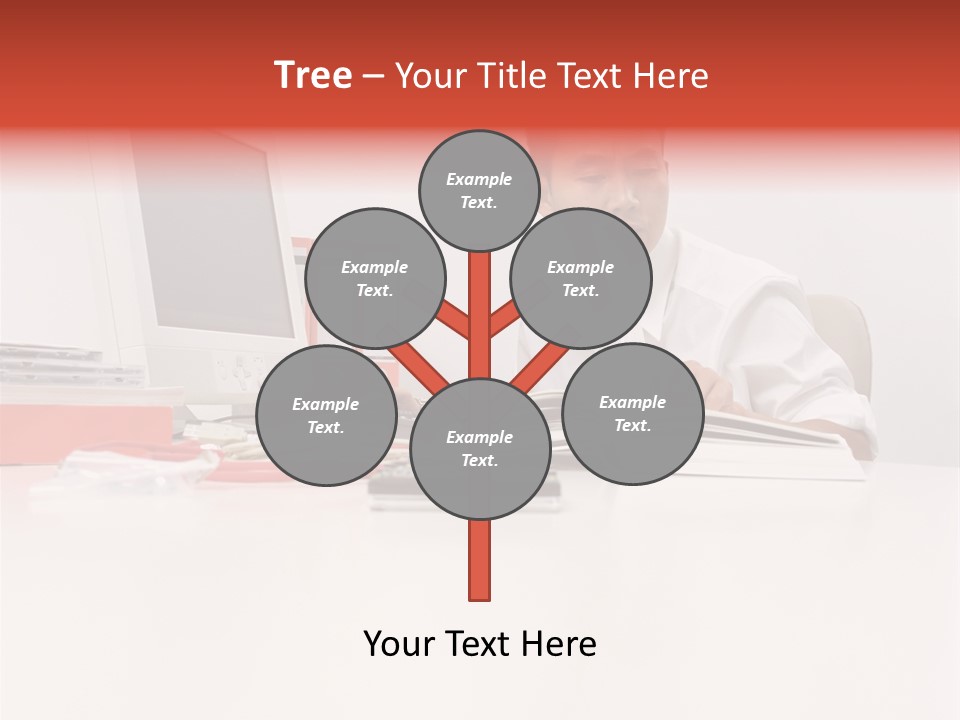 Tree – Your Title Text Here

Example Text.

Example Text.

Example Text.

Example Text.

Example Text.

Example Text.

Your Text Here